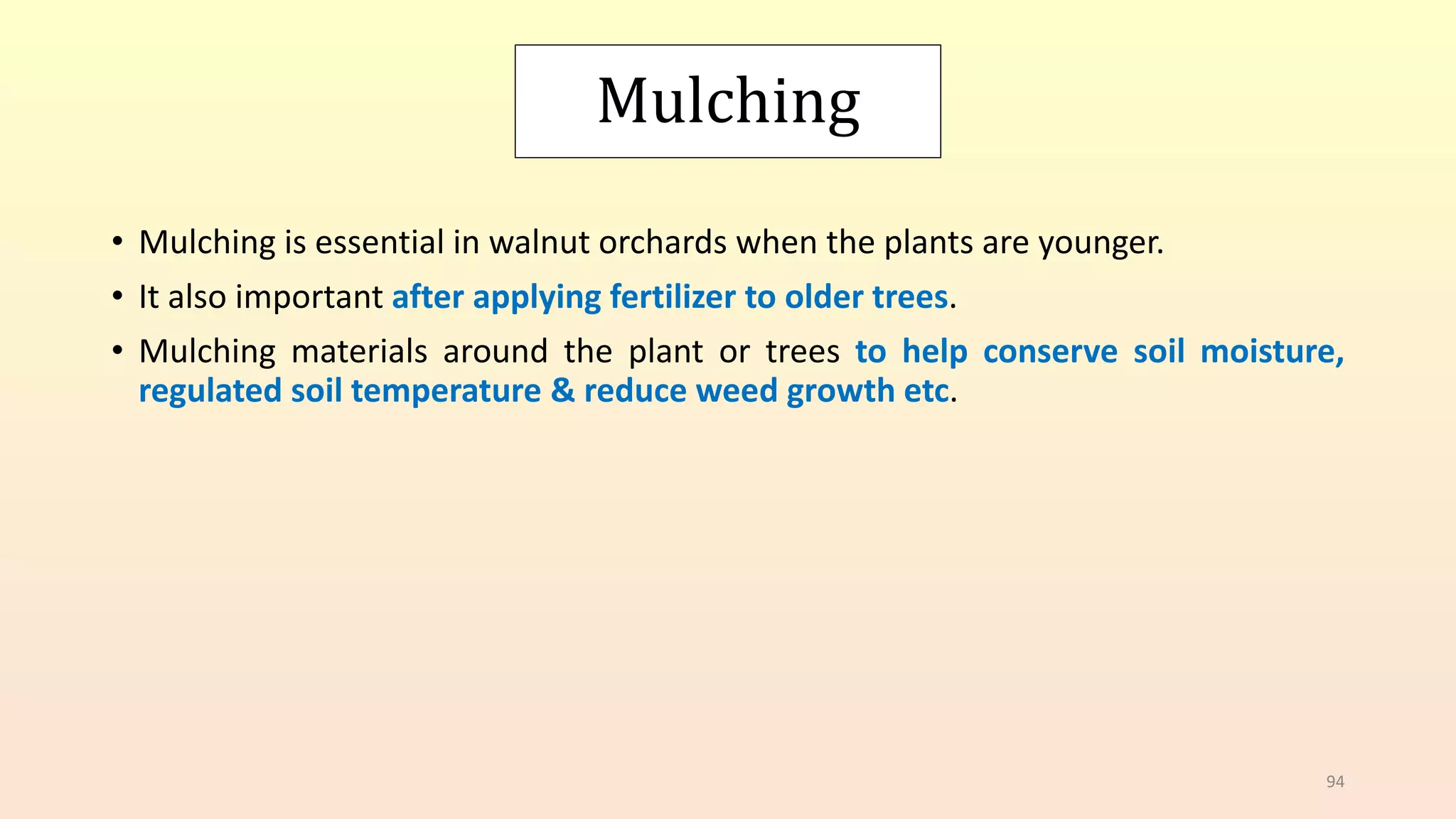 Mulching

• Mulching is essential in walnut orchards when the plants are younger.

• It also important after applying fertilizer to older trees.

• Mulching materials around the plant or trees to help conserve soil moisture, regulated soil temperature & reduce weed growth etc.

94